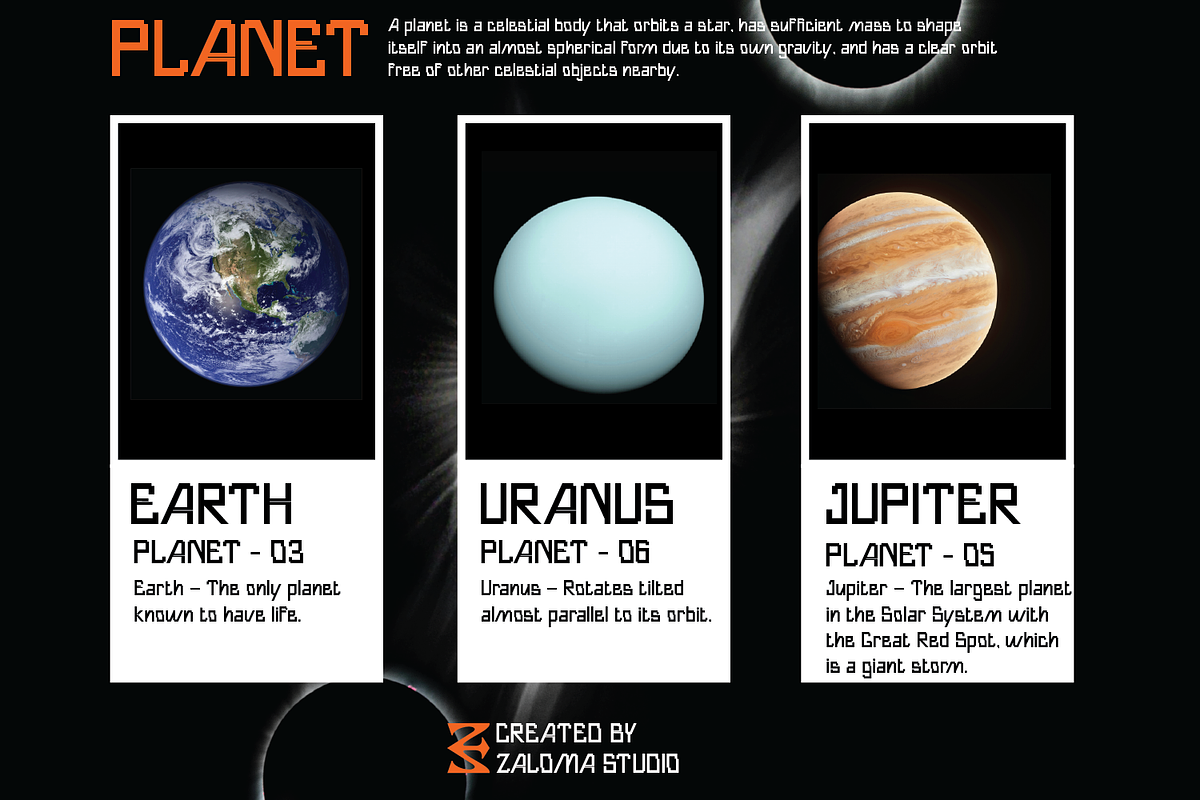 PLANET

A planet is a celestial body that orbits a star, has sufficient mass to shape itself into an almost spherical form due to its own gravity, and has a clear orbit free of other celestial objects nearby.

EARTH
PLANET - 03
Earth – The only planet known to have life.

URANUS
PLANET - 06
Uranus – Rotates tilted almost parallel to its orbit.

JUPITER
PLANET - 05
Jupiter – The largest planet in the Solar System with the Great Red Spot, which is a giant storm.

CREATED BY
ZALOMA STUDIO